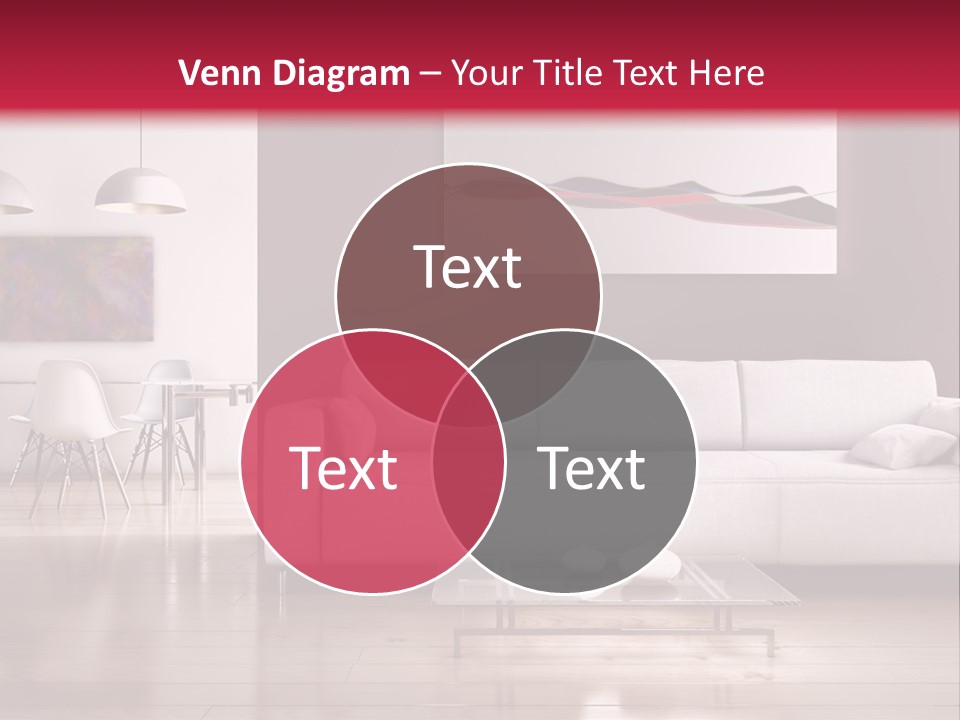 Venn Diagram – Your Title Text Here

Text

Text

Text